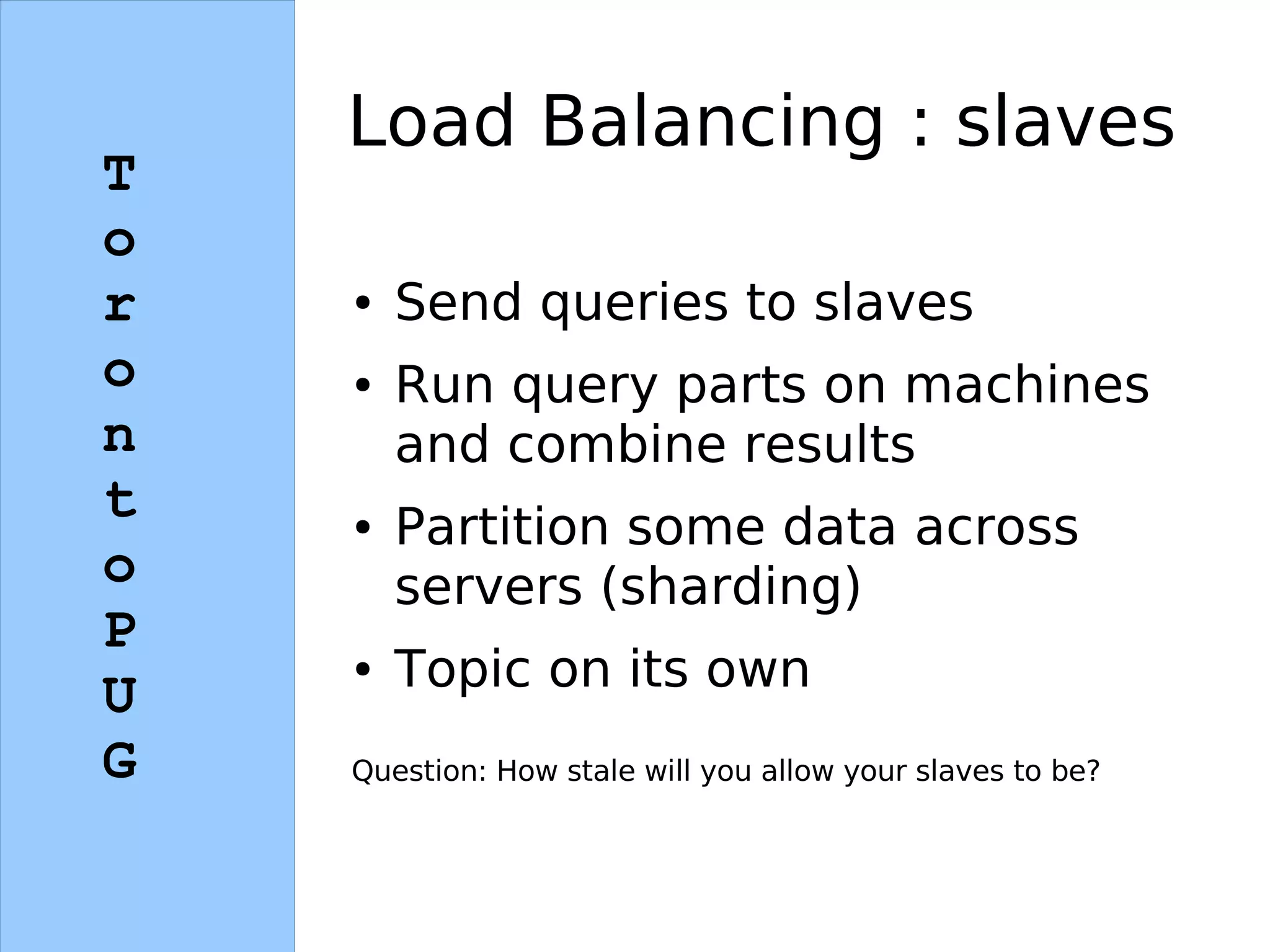 T
o
r
o
n
t
o
P
U
G

Load Balancing : slaves

• Send queries to slaves
• Run query parts on machines and combine results
• Partition some data across servers (sharding)
• Topic on its own

Question: How stale will you allow your slaves to be?